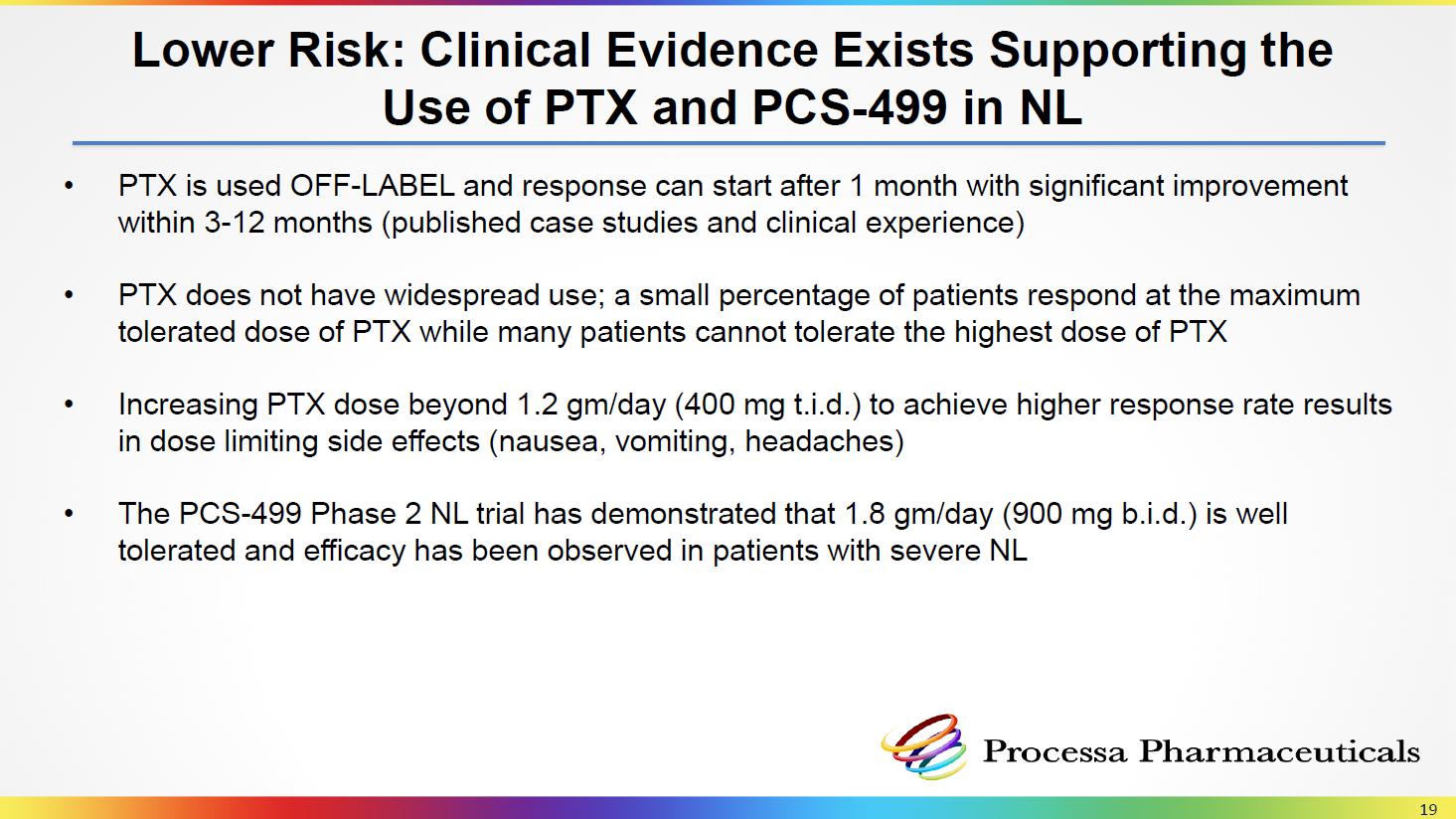 Lower Risk: Clinical Evidence Exists Supporting the Use of PTX and PCS-499 in NL

• PTX is used OFF-LABEL and response can start after 1 month with significant improvement within 3-12 months (published case studies and clinical experience)

• PTX does not have widespread use; a small percentage of patients respond at the maximum tolerated dose of PTX while many patients cannot tolerate the highest dose of PTX

• Increasing PTX dose beyond 1.2 gm/day (400 mg t.i.d.) to achieve higher response rate results in dose limiting side effects (nausea, vomiting, headaches)

• The PCS-499 Phase 2 NL trial has demonstrated that 1.8 gm/day (900 mg b.i.d.) is well tolerated and efficacy has been observed in patients with severe NL

Processa Pharmaceuticals

19